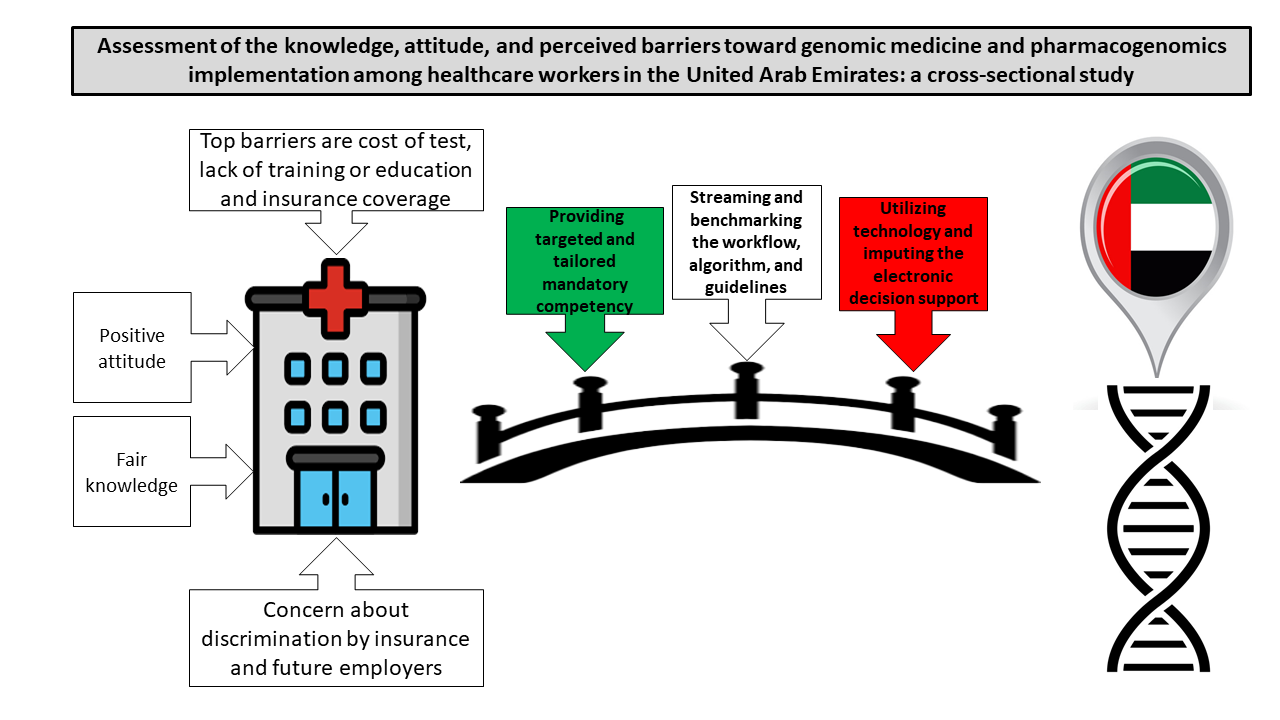 Assessment of the knowledge, attitude, and perceived barriers toward genomic medicine and pharmacogenomics implementation among healthcare workers in the United Arab Emirates: a cross-sectional study

Top barriers are cost of test, lack of training or education and insurance coverage

Positive attitude

Fair knowledge

Concern about discrimination by insurance and future employers

Providing targeted and tailored mandatory competency

Streaming and benchmarking the workflow, algorithm, and guidelines

Utilizing technology and imputing the electronic decision support